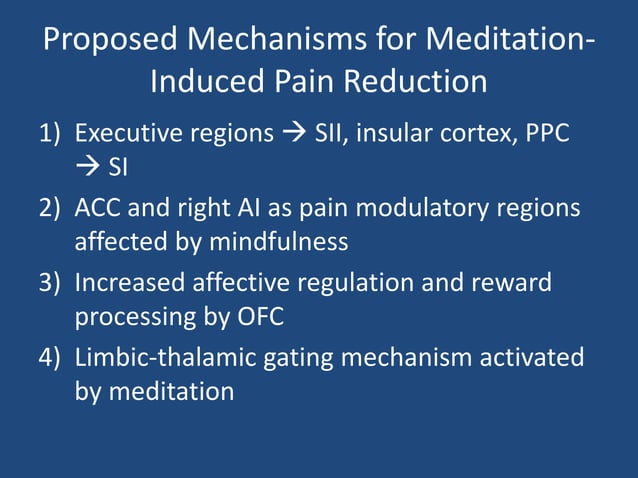 Proposed Mechanisms for Meditation-Induced Pain Reduction

1) Executive regions → SII, insular cortex, PPC → SI

2) ACC and right AI as pain modulatory regions affected by mindfulness

3) Increased affective regulation and reward processing by OFC

4) Limbic-thalamic gating mechanism activated by meditation